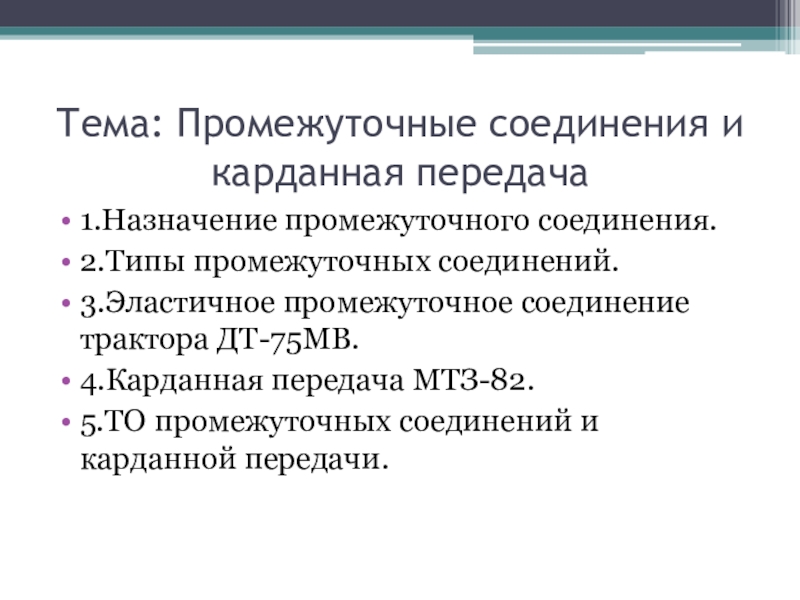 Тема: Промежуточные соединения и карданная передача

• 1.Назначение промежуточного соединения.
• 2.Типы промежуточных соединений.
• 3.Эластичное промежуточное соединение трактора ДТ-75МВ.
• 4.Карданная передача МТЗ-82.
• 5.ТО промежуточных соединений и карданной передачи.